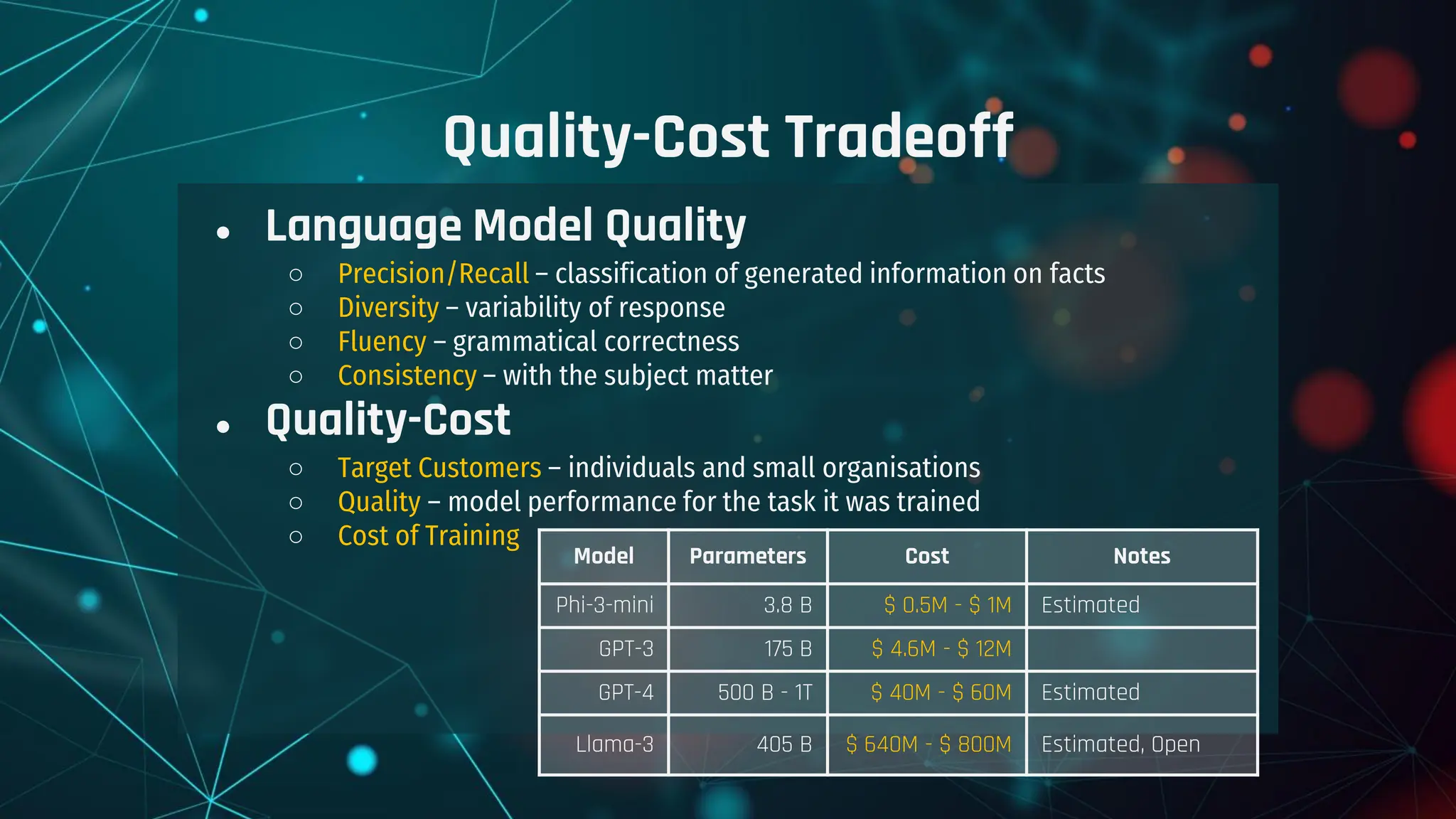 Quality-Cost Tradeoff

- Language Model Quality
  - Precision/Recall – classification of generated information on facts
  - Diversity – variability of response
  - Fluency – grammatical correctness
  - Consistency – with the subject matter
- Quality-Cost
  - Target Customers – individuals and small organisations
  - Quality – model performance for the task it was trained
  - Cost of Training

| Model | Parameters | Cost | Notes |
|---|---|---|---|
| Phi-3-mini | 3.8 B | \$ 0.5M - \$ 1M | Estimated |
| GPT-3 | 175 B | \$ 4.6M - \$ 12M | |
| GPT-4 | 500 B - 1T | \$ 40M - \$ 60M | Estimated |
| Llama-3 | 405 B | \$ 640M - \$ 800M | Estimated, Open |